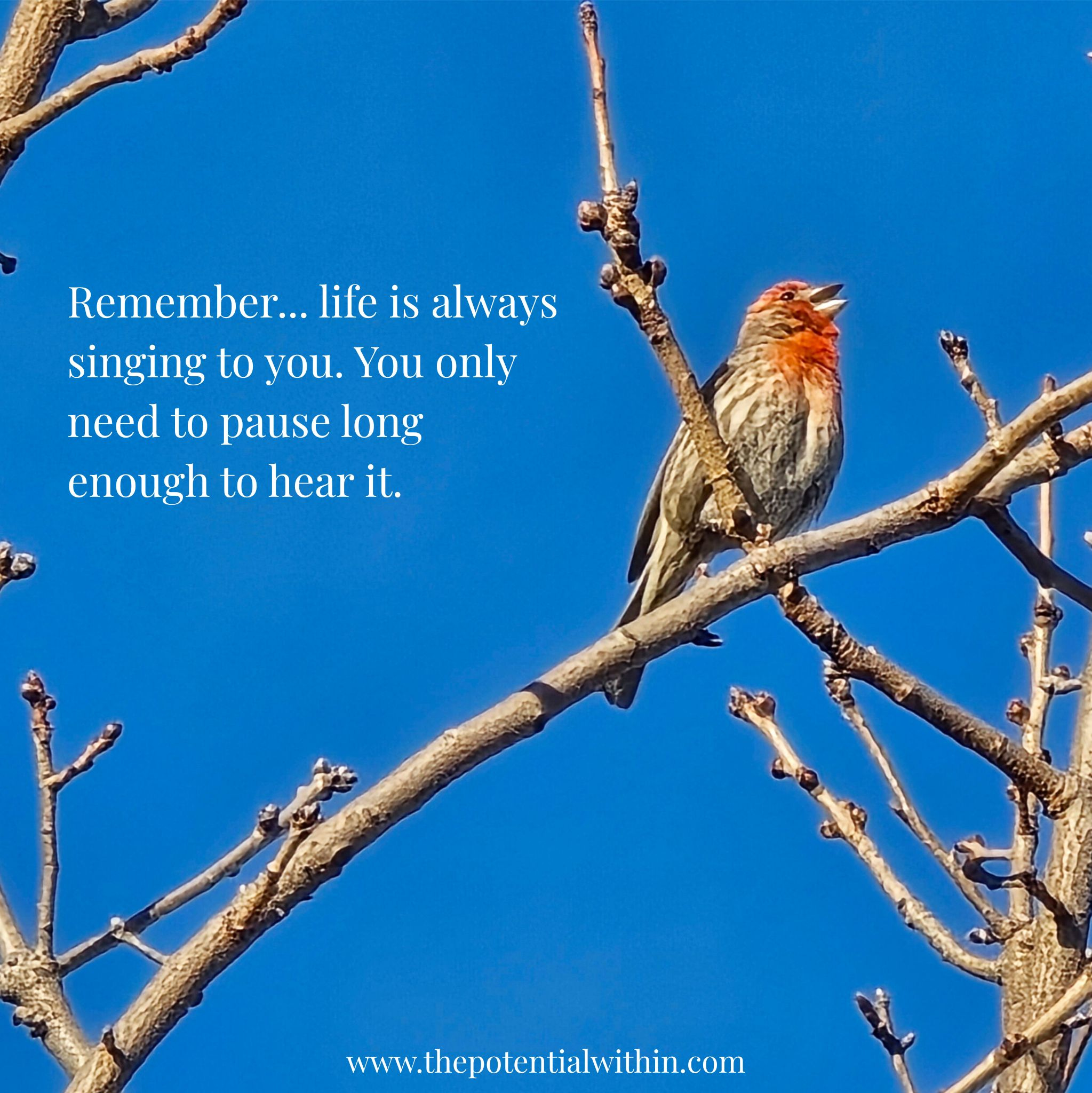 Remember... life is always singing to you. You only need to pause long enough to hear it.

www.thepotentialwithin.com